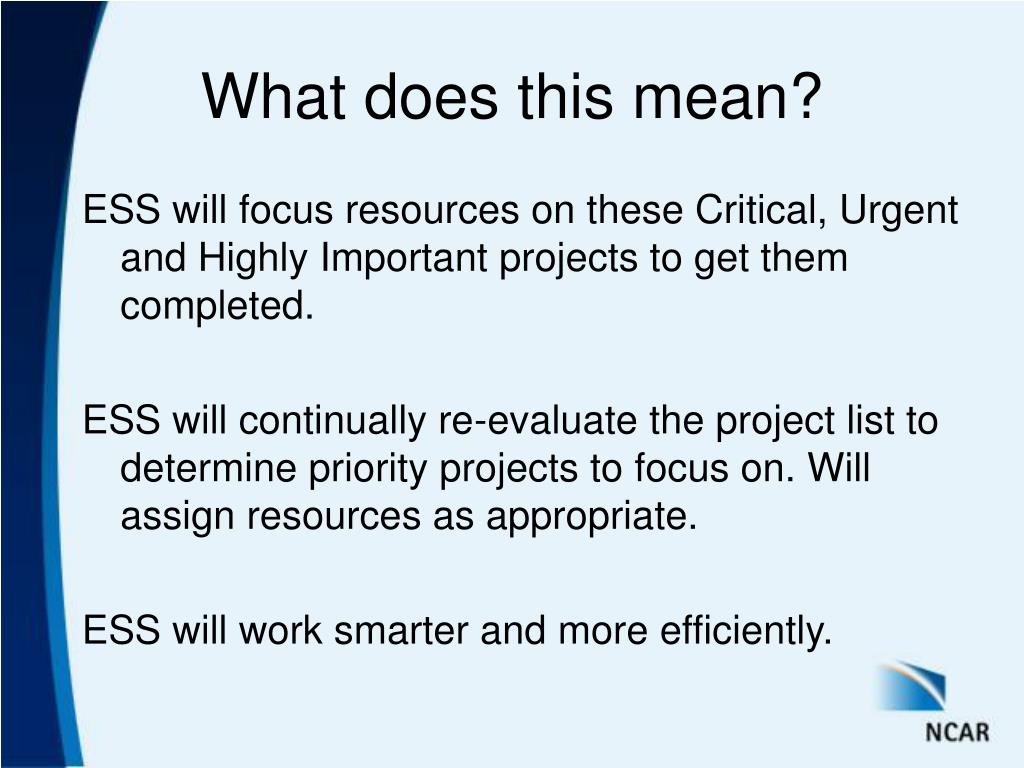 What does this mean?

ESS will focus resources on these Critical, Urgent and Highly Important projects to get them completed.

ESS will continually re-evaluate the project list to determine priority projects to focus on. Will assign resources as appropriate.

ESS will work smarter and more efficiently.

NCAR